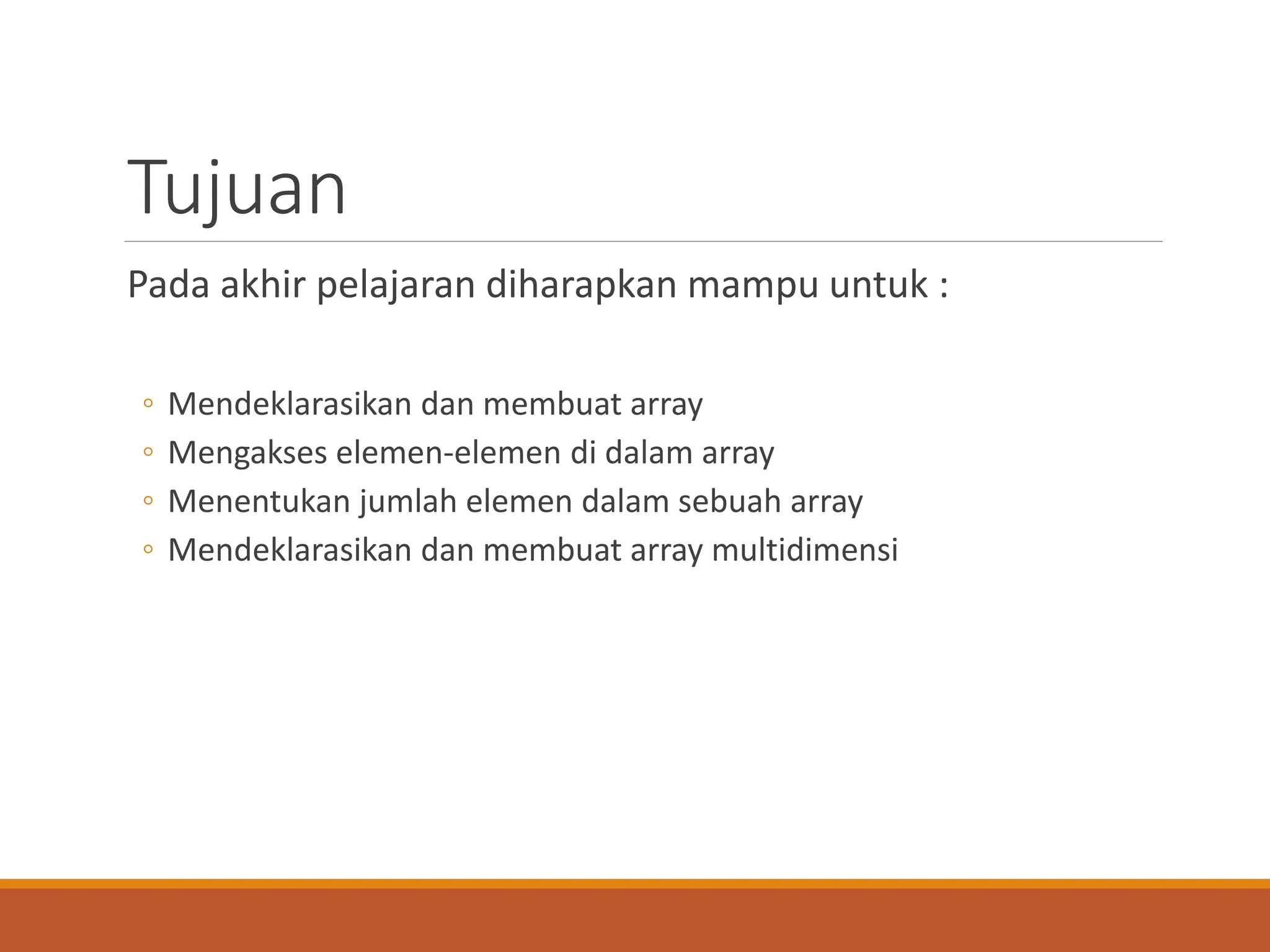 Tujuan

Pada akhir pelajaran diharapkan mampu untuk :

◦ Mendeklarasikan dan membuat array
◦ Mengakses elemen-elemen di dalam array
◦ Menentukan jumlah elemen dalam sebuah array
◦ Mendeklarasikan dan membuat array multidimensi